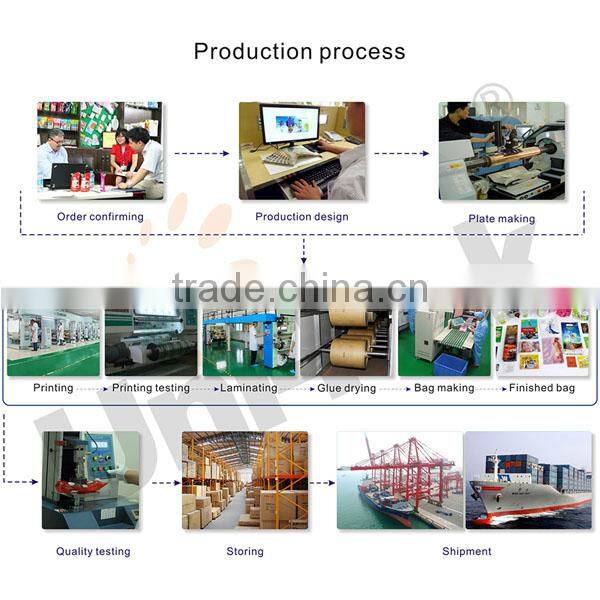 Production process

Order confirming

Production design

Plate making

trade.china.cn

Printing

Printing testing

Laminating

Glue drying

Bag making

Finished bag

Quality testing

Storing

Shipment